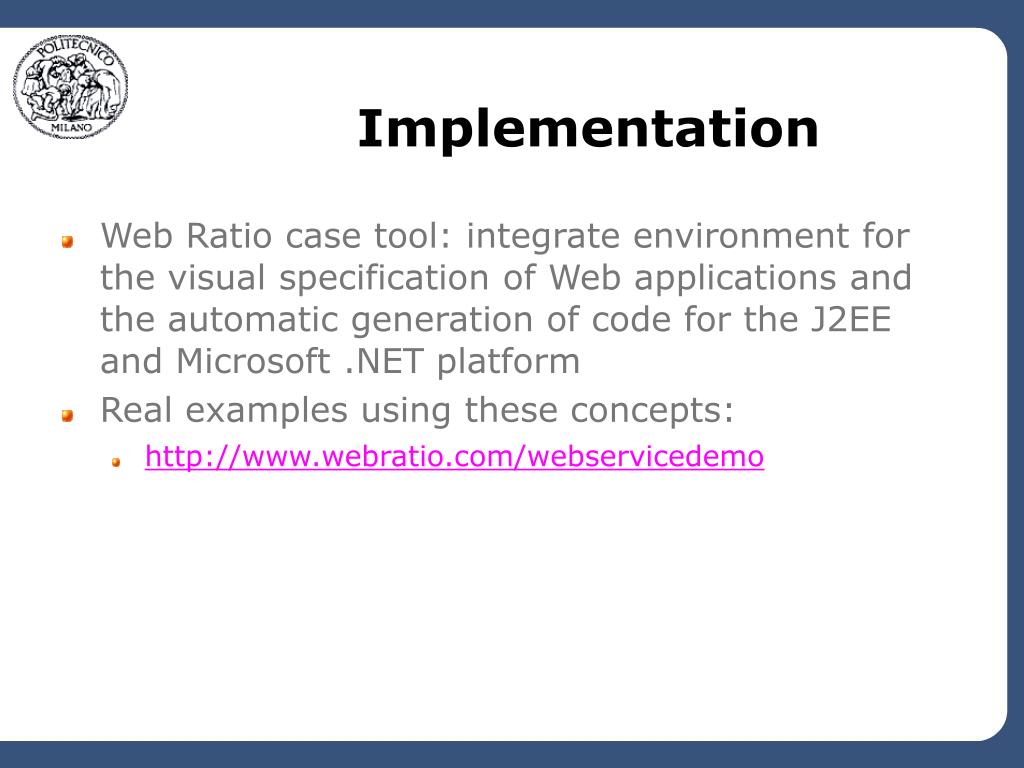 POLITECNICO
MILANO

Implementation

Web Ratio case tool: integrate environment for the visual specification of Web applications and the automatic generation of code for the J2EE and Microsoft .NET platform

Real examples using these concepts:

http://www.webratio.com/webservicedemo